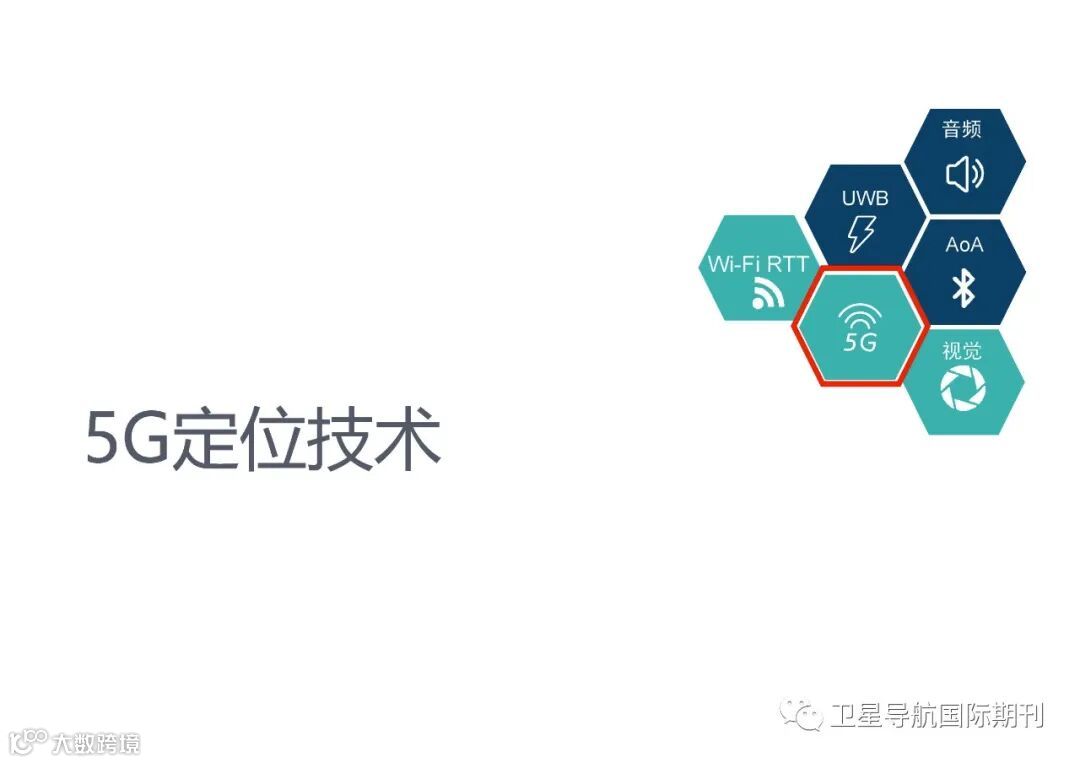 音频

UWB

Wi-Fi RTT

AoA

5G

视觉

5G定位技术

卫星导航国际期刊

大数跨境